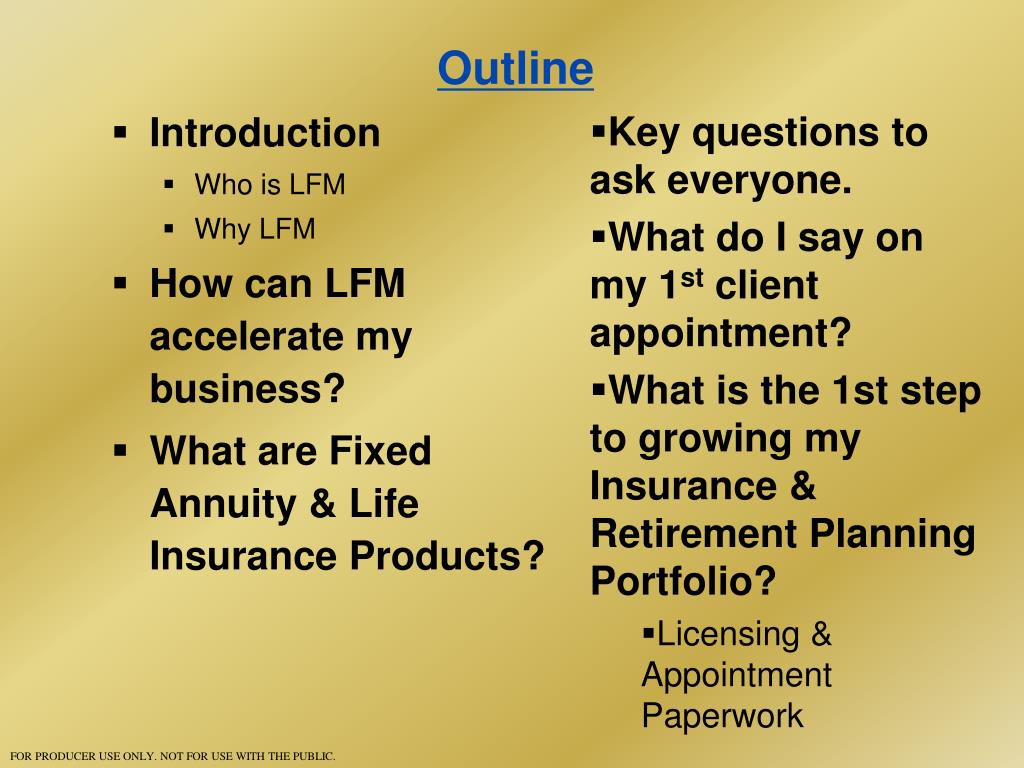 Outline

▪ Introduction
▪ Who is LFM
▪ Why LFM
▪ How can LFM accelerate my business?
▪ What are Fixed Annuity & Life Insurance Products?

▪Key questions to ask everyone.
▪What do I say on my 1$^{st}$ client appointment?
▪What is the 1st step to growing my Insurance & Retirement Planning Portfolio?
▪Licensing & Appointment Paperwork

FOR PRODUCER USE ONLY. NOT FOR USE WITH THE PUBLIC.